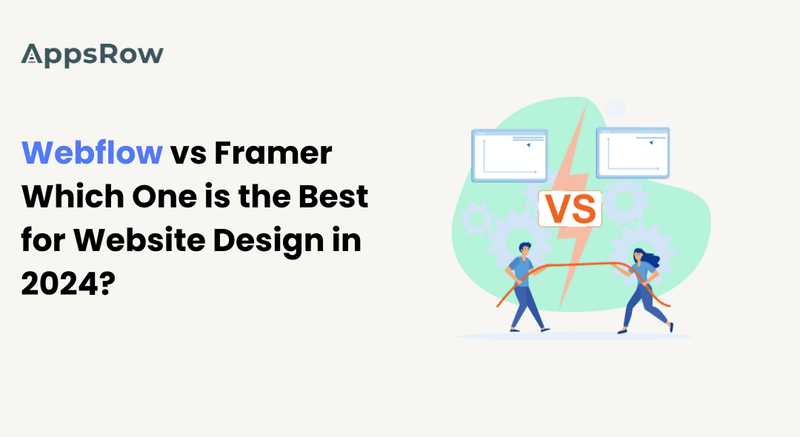 AppsRow

Webflow vs Framer Which One is the Best for Website Design in 2024?

VS